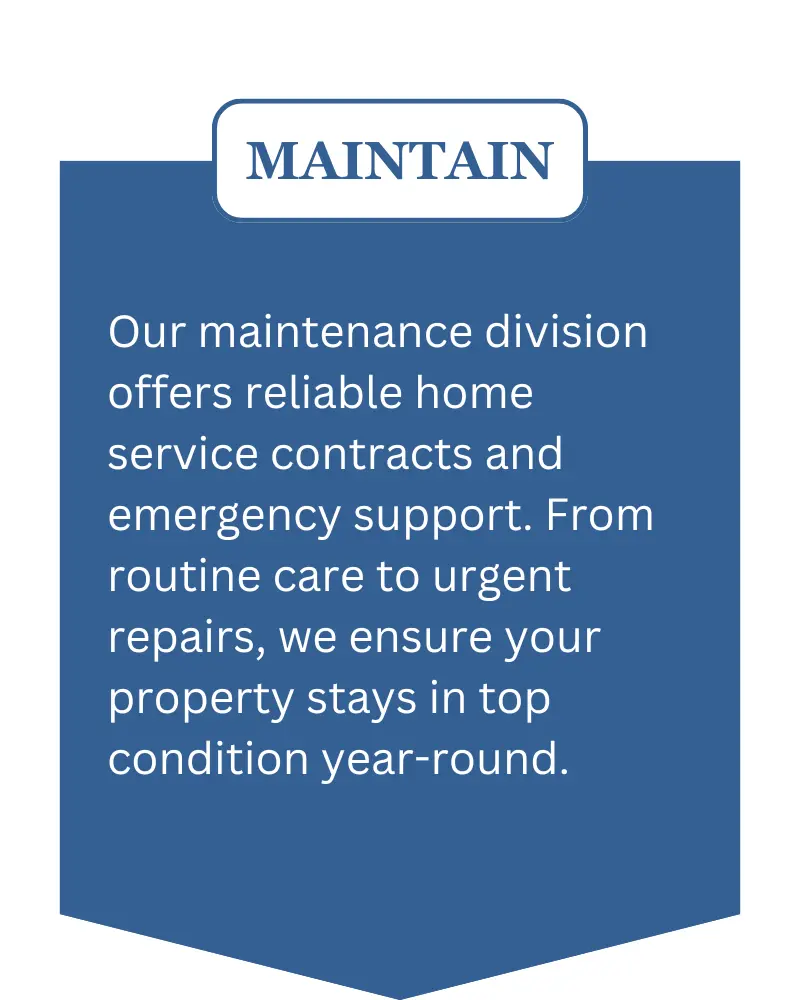 MAINTAIN

Our maintenance division offers reliable home service contracts and emergency support. From routine care to urgent repairs, we ensure your property stays in top condition year-round.